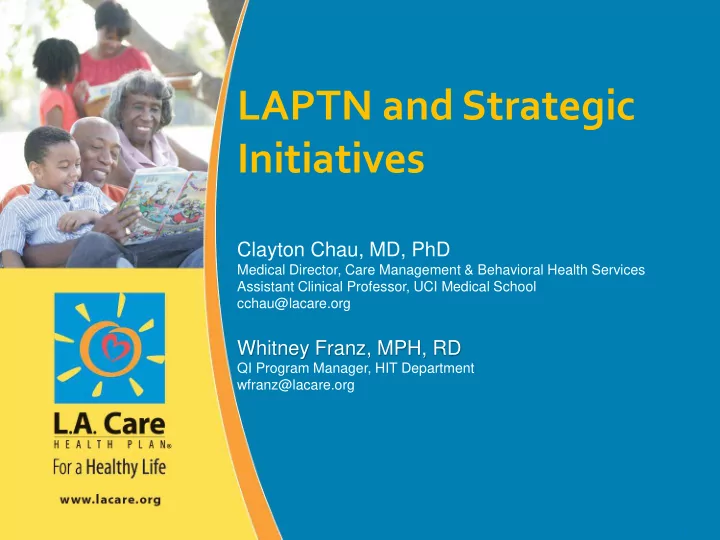 LAPTN and Strategic Initiatives

Clayton Chau, MD, PhD
Medical Director, Care Management & Behavioral Health Services
Assistant Clinical Professor, UCI Medical School
cchau@lacare.org

Whitney Franz, MPH, RD
QI Program Manager, HIT Department
wfranz@lacare.org

L.A. Care
HEALTH PLAN®
For a Healthy Life

www.lacare.org